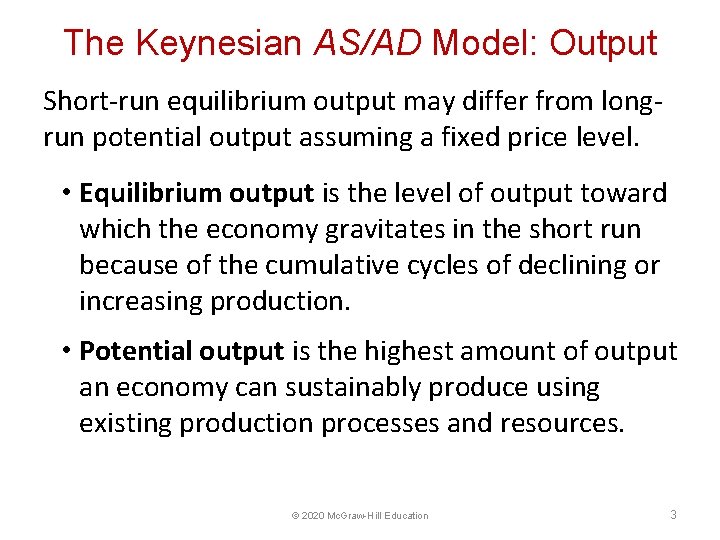 The Keynesian AS/AD Model: Output

Short-run equilibrium output may differ from long-run potential output assuming a fixed price level.

• Equilibrium output is the level of output toward which the economy gravitates in the short run because of the cumulative cycles of declining or increasing production.

• Potential output is the highest amount of output an economy can sustainably produce using existing production processes and resources.

© 2020 McGraw-Hill Education

3